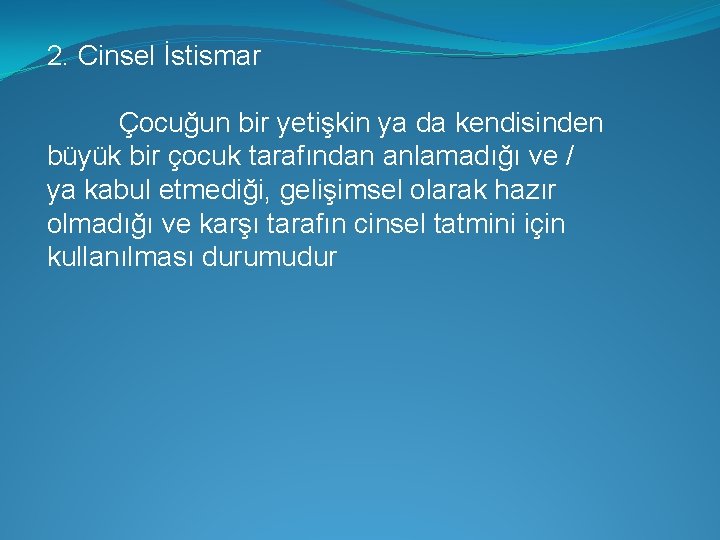 2. Cinsel İstismar

Çocuğun bir yetişkin ya da kendisinden büyük bir çocuk tarafından anlamadığı ve / ya kabul etmediği, gelişimsel olarak hazır olmadığı ve karşı tarafın cinsel tatmini için kullanılması durumudur